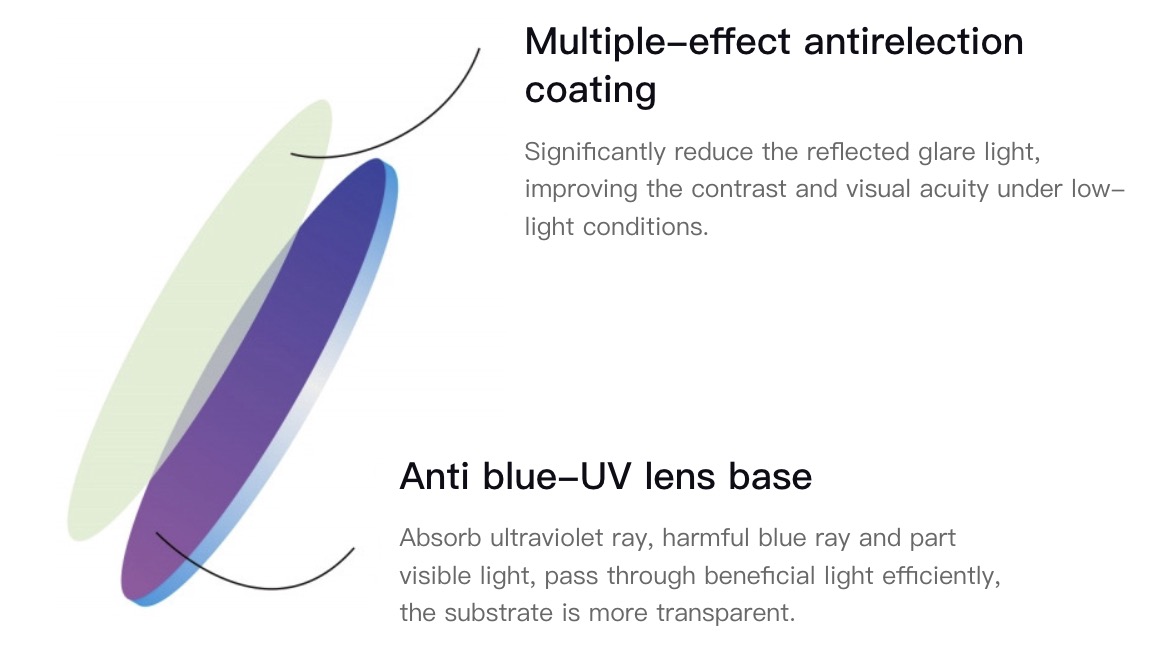 Multiple-effect antirelection coating

Significantly reduce the reflected glare light, improving the contrast and visual acuity under low-light conditions.

Anti blue-UV lens base

Absorb ultraviolet ray, harmful blue ray and part visible light, pass through beneficial light efficiently, the substrate is more transparent.